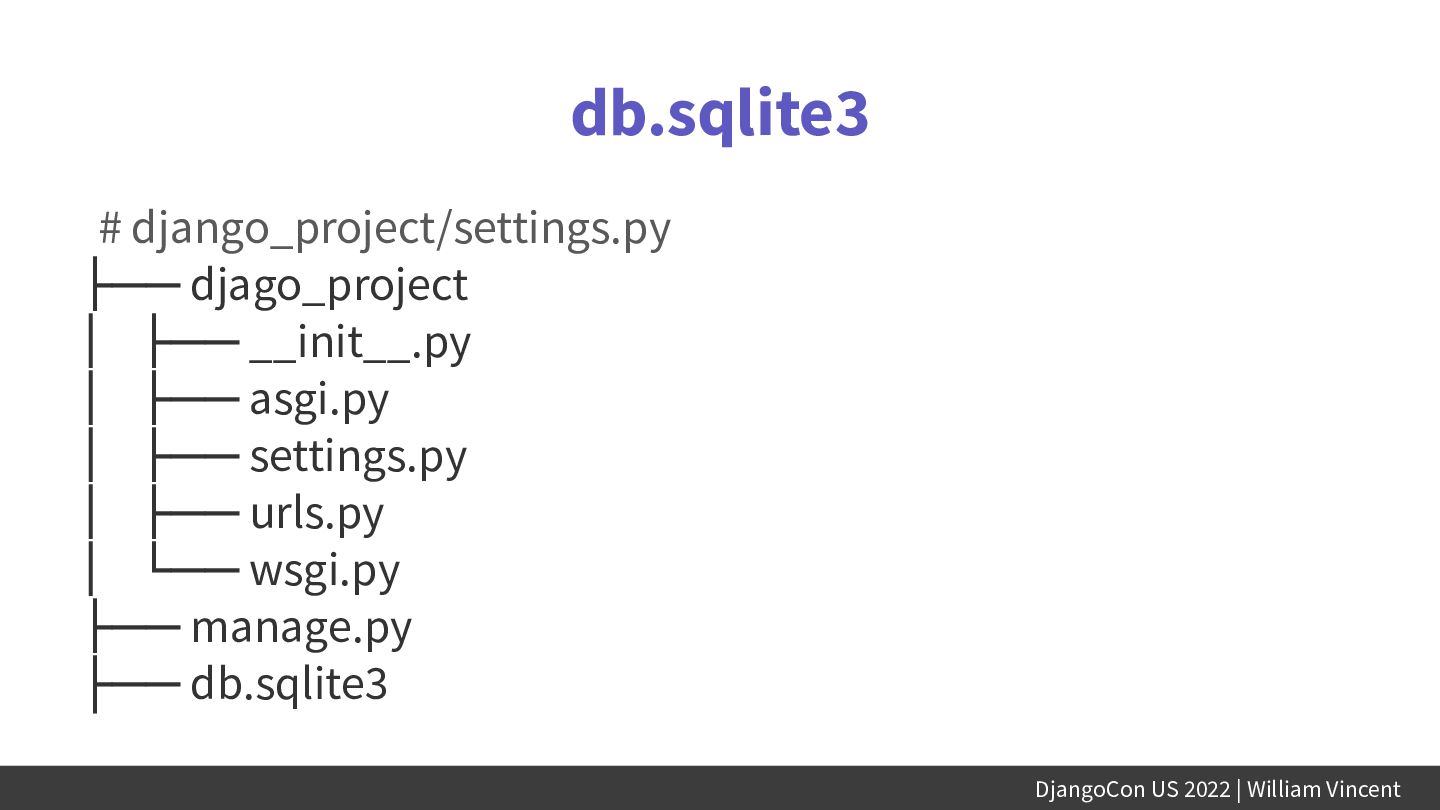 db.sqlite3

# django_project/settings.py
├── djago_project
│   ├── __init__.py
│   ├── asgi.py
│   ├── settings.py
│   ├── urls.py
│   └── wsgi.py
├── manage.py
├── db.sqlite3

DjangoCon US 2022 | William Vincent